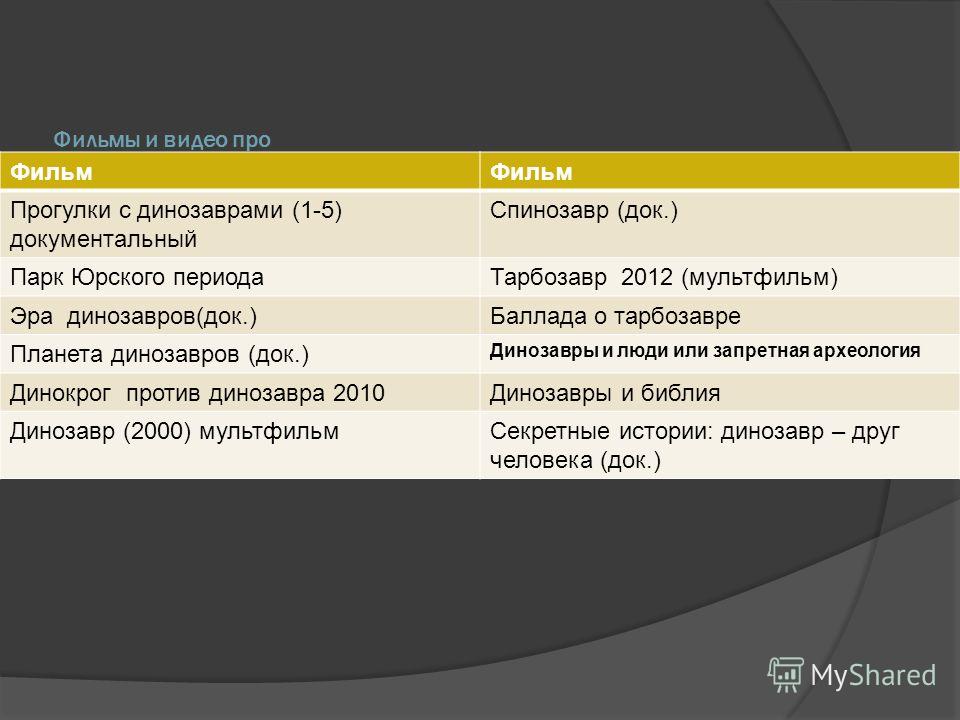 Фильмы и видео про

| Фильм | Фильм |
|---|---|
| Прогулки с динозаврами (1-5) документальный | Спинозавр (док.) |
| Парк Юрского периода | Тарбозавр 2012 (мультфильм) |
| Эра динозавров(док.) | Баллада о тарбозавре |
| Планета динозавров (док.) | Динозавры и люди или запретная археология |
| Динокрог против динозавра 2010 | Динозавры и библия |
| Динозавр (2000) мультфильм | Секретные истории: динозавр – друг человека (док.) |

MyShared